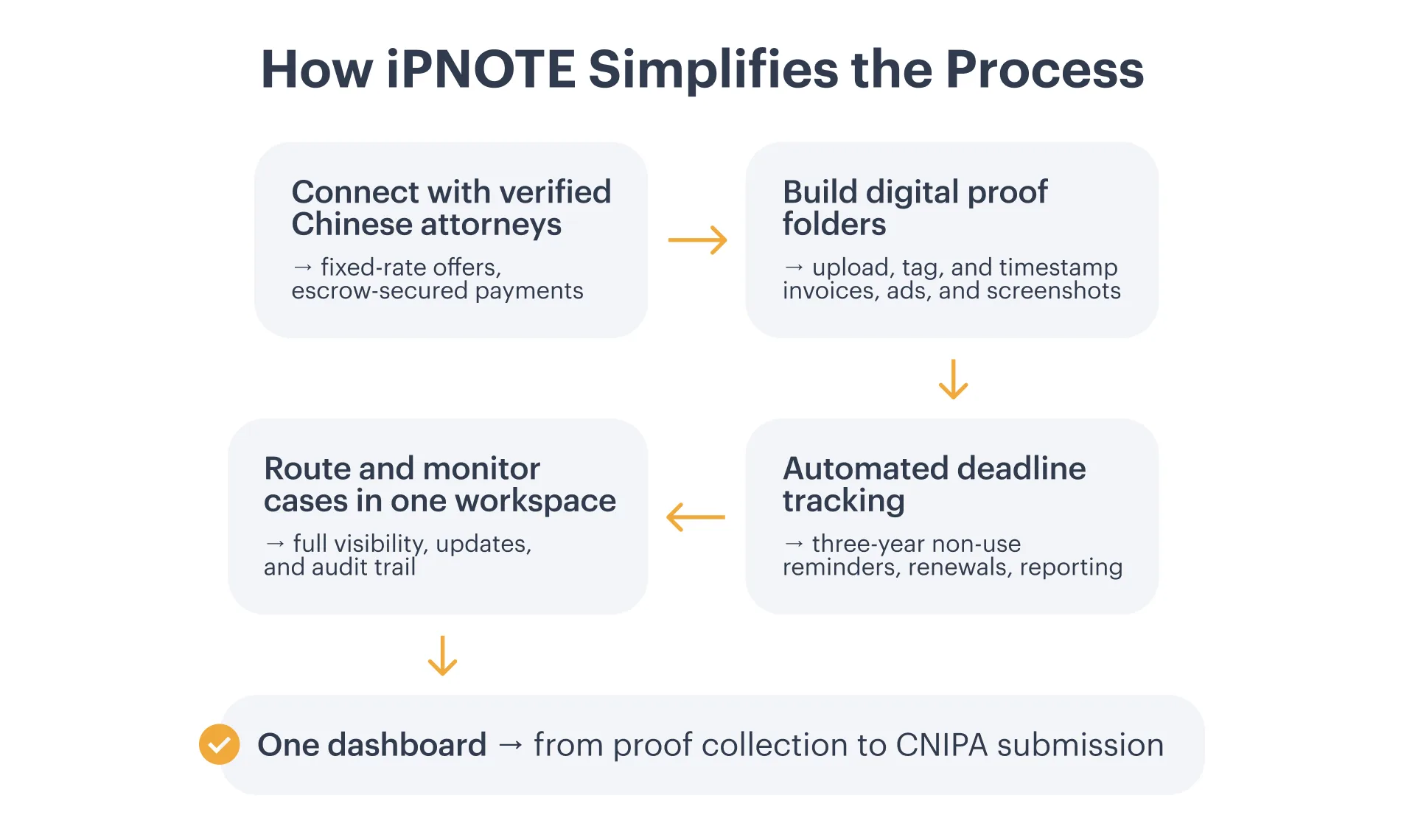 How iPNOTE Simplifies the Process

Connect with verified Chinese attorneys

→ fixed-rate offers, escrow-secured payments

Build digital proof folders

→ upload, tag, and timestamp invoices, ads, and screenshots

Automated deadline tracking

→ three-year non-use reminders, renewals, reporting

Route and monitor cases in one workspace

→ full visibility, updates, and audit trail

One dashboard → from proof collection to CNIPA submission